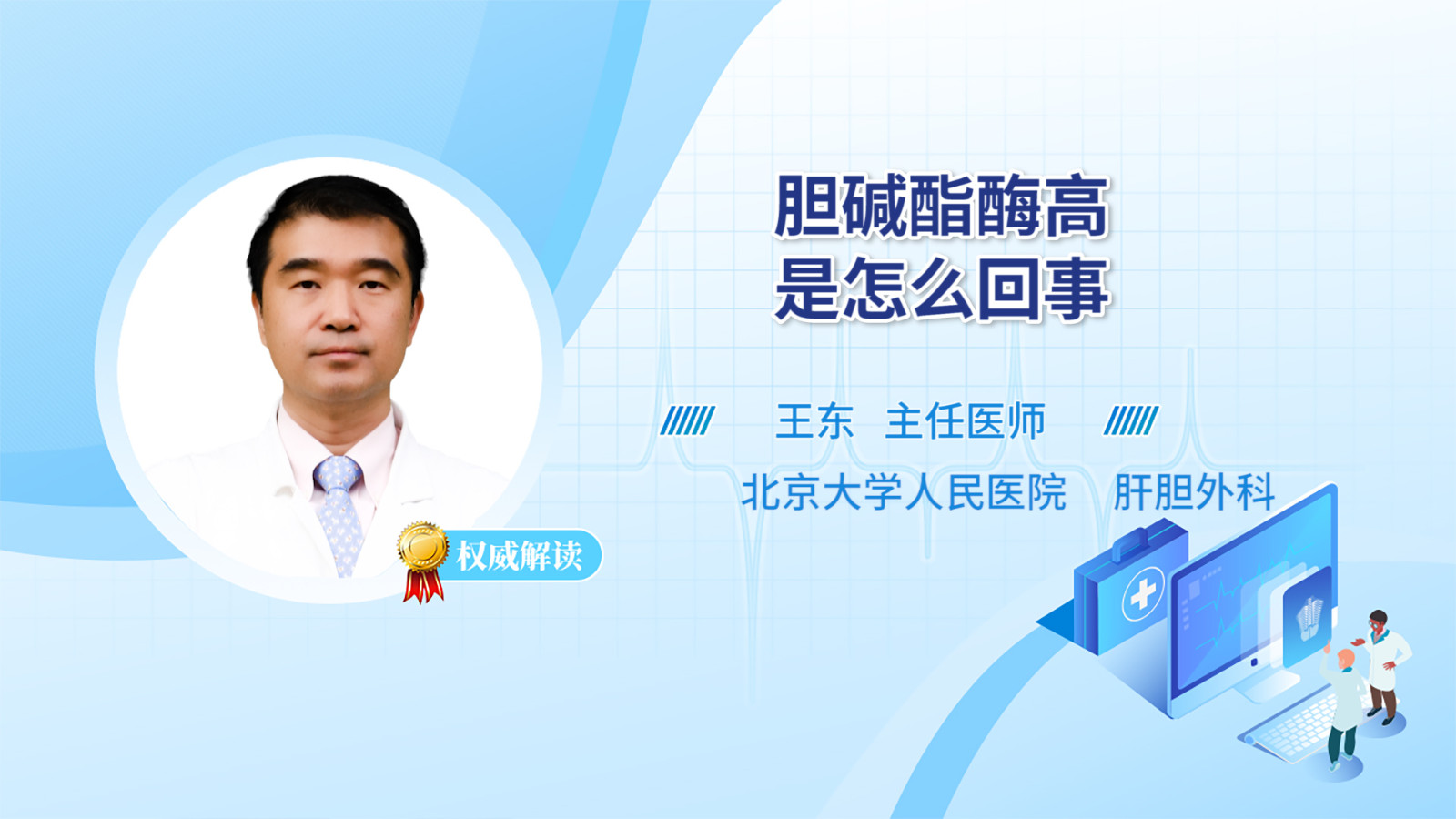 胆碱酯酶高
是怎么回事

王东 主任医师

北京大学人民医院 肝胆外科

权威解读